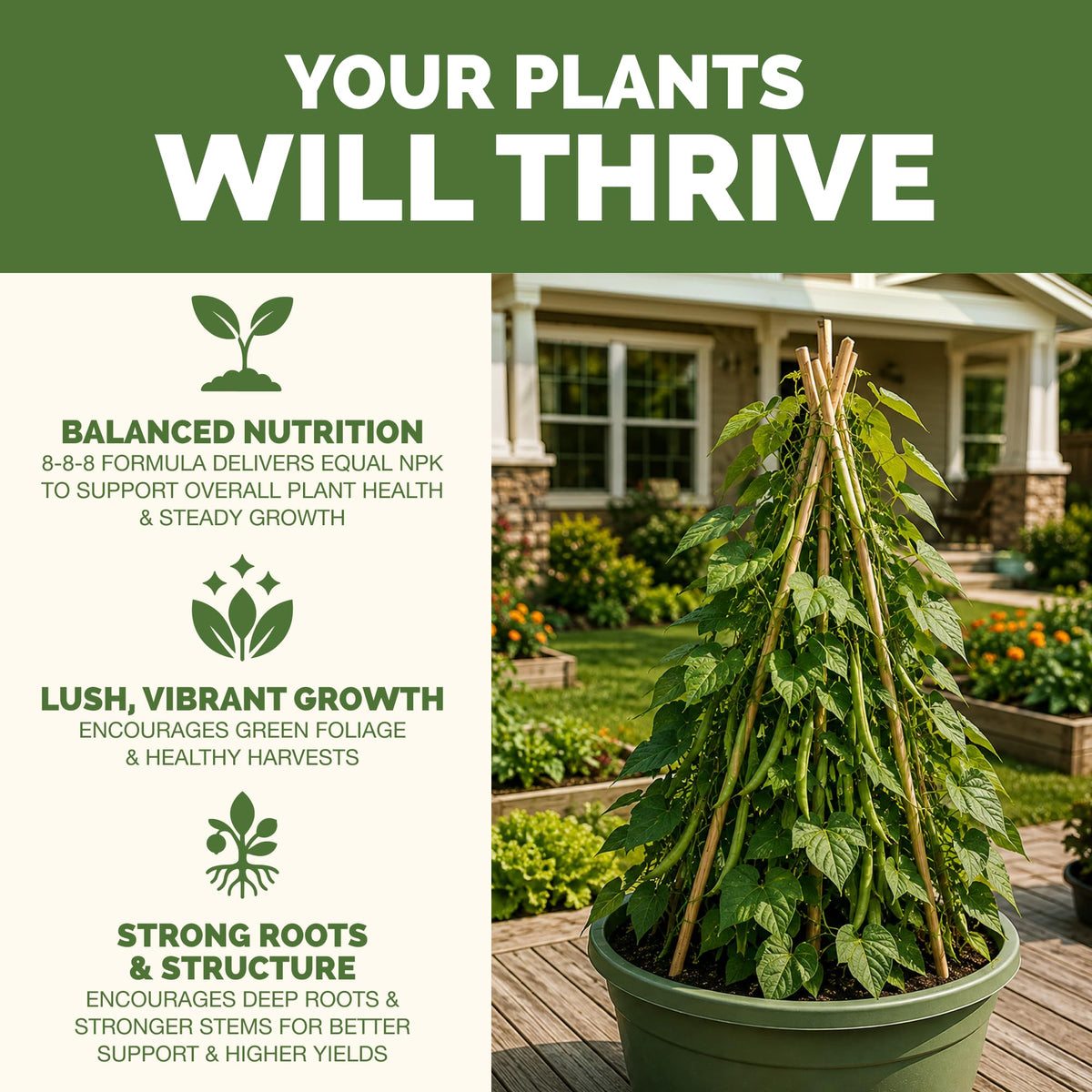 YOUR PLANTS
WILL THRIVE

BALANCED NUTRITION
8-8-8 FORMULA DELIVERS EQUAL NPK TO SUPPORT OVERALL PLANT HEALTH & STEADY GROWTH

LUSH, VIBRANT GROWTH
ENCOURAGES GREEN FOLIAGE & HEALTHY HARVESTS

STRONG ROOTS & STRUCTURE
ENCOURAGES DEEP ROOTS & STRONGER STEMS FOR BETTER SUPPORT & HIGHER YIELDS